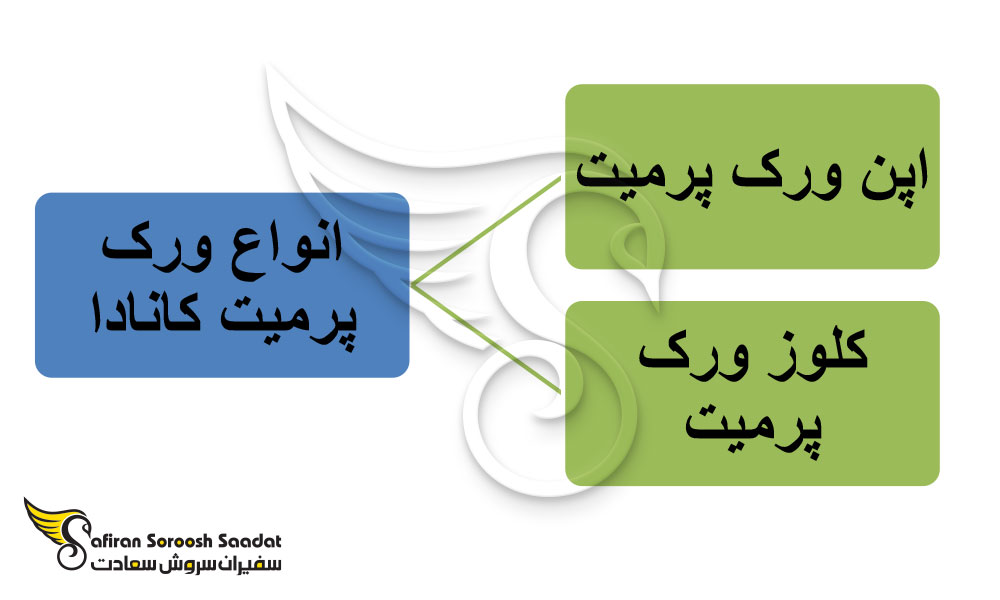 انواع ورک پرمیت کانادا

اپن ورک پرمیت

کلوز ورک پرمیت

Safiran Soroosh Saadat
سفیران سروش سعادت